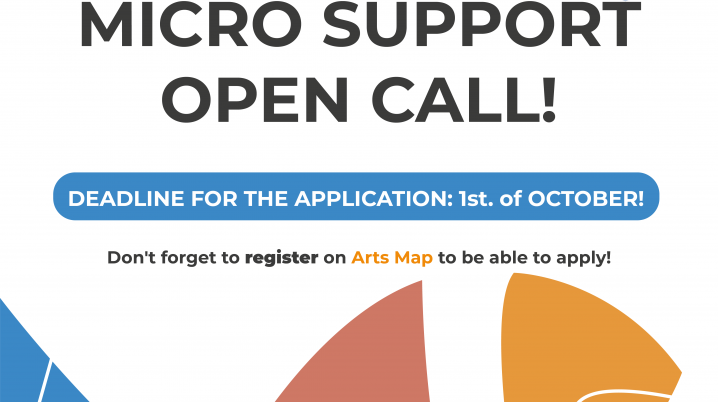 MICRO SUPPORT OPEN CALL!

DEADLINE FOR THE APPLICATION: 1st. of OCTOBER!

Don't forget to register on Arts Map to be able to apply!